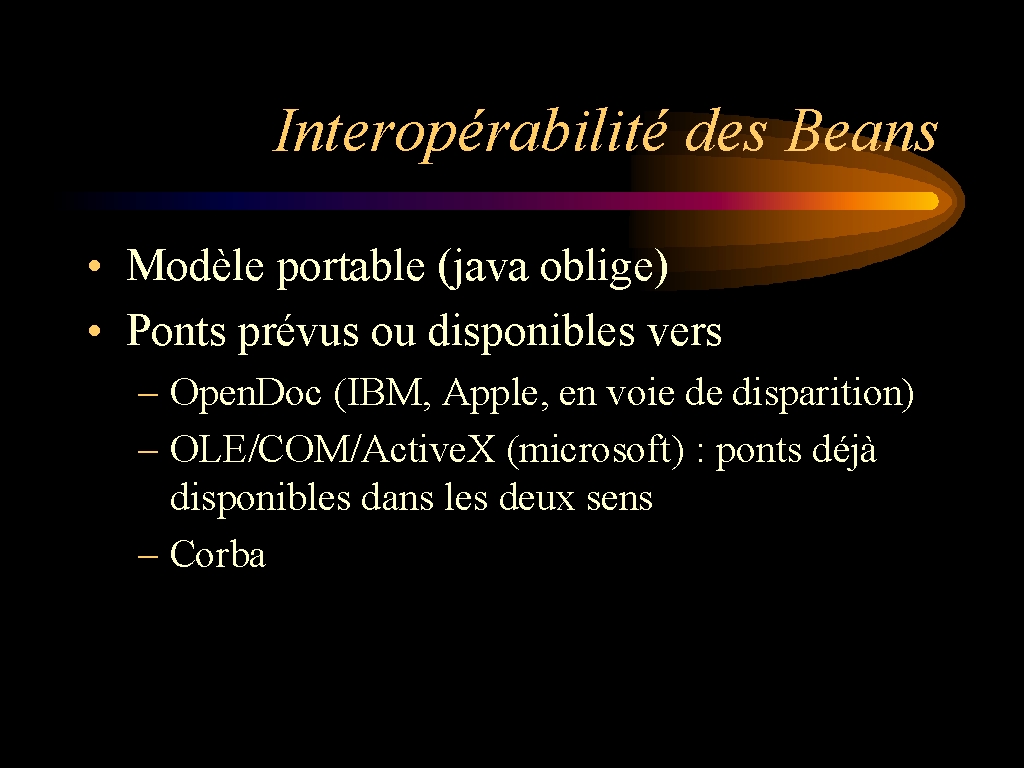 Interopérabilité des Beans

• Modèle portable (java oblige)
• Ponts prévus ou disponibles vers
– OpenDoc (IBM, Apple, en voie de disparition)
– OLE/COM/ActiveX (microsoft) : ponts déjà disponibles dans les deux sens
– Corba